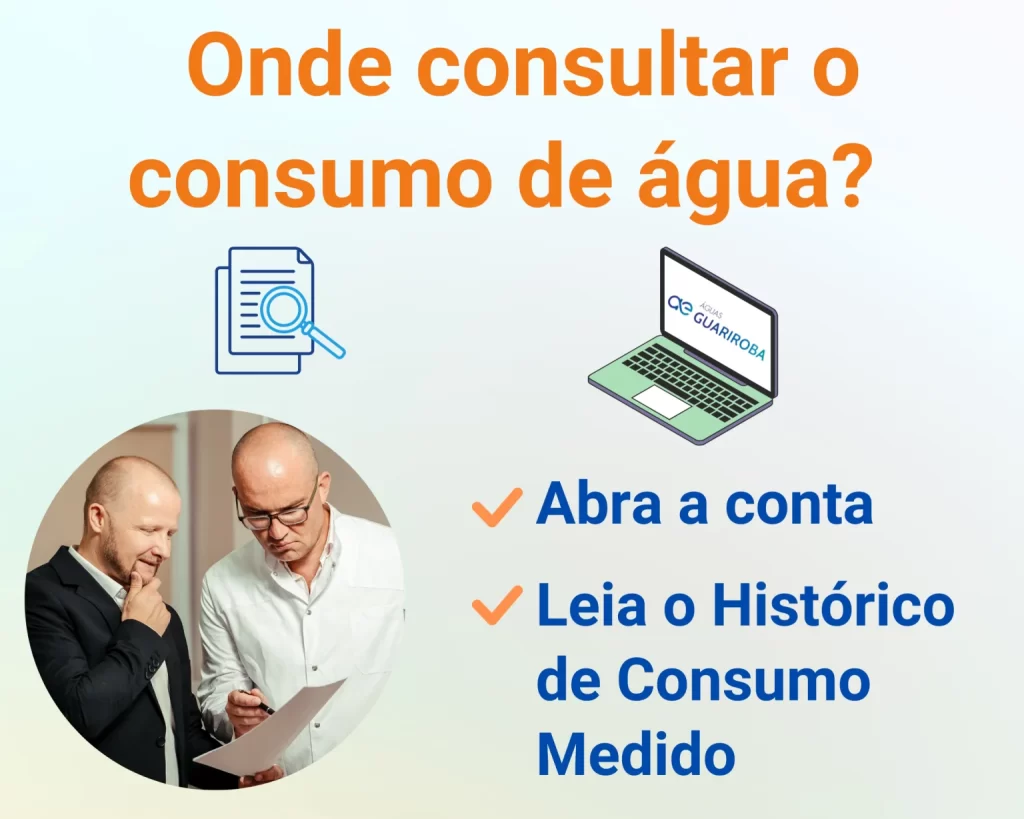 Onde consultar o consumo de água?

ÁGUAS GUARIROBA

Abra a conta

Leia o Histórico de Consumo Medido